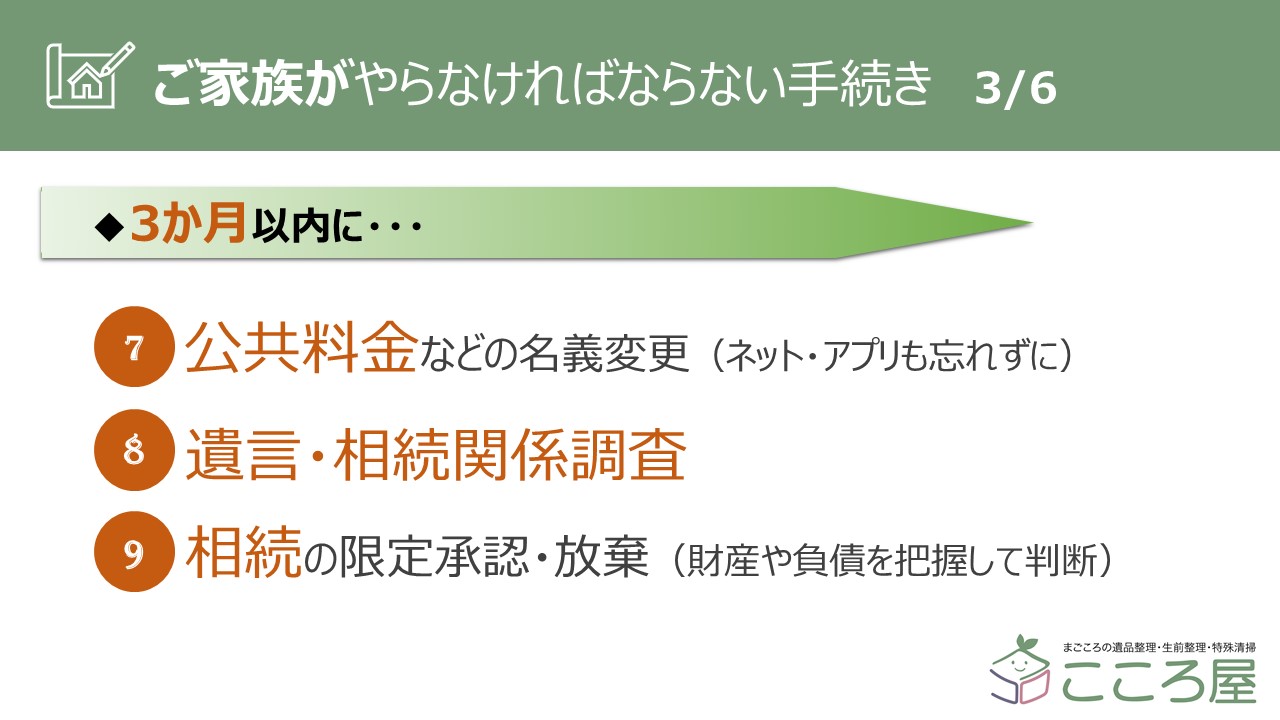 ご家族がやらなければならない手続き　3/6

◆3か月以内に・・・

7 公共料金などの名義変更（ネット・アプリも忘れずに）

8 遺言・相続関係調査

9 相続の限定承認・放棄（財産や負債を把握して判断）

まごころの遺品整理・生前整理・特殊清掃
こころ屋